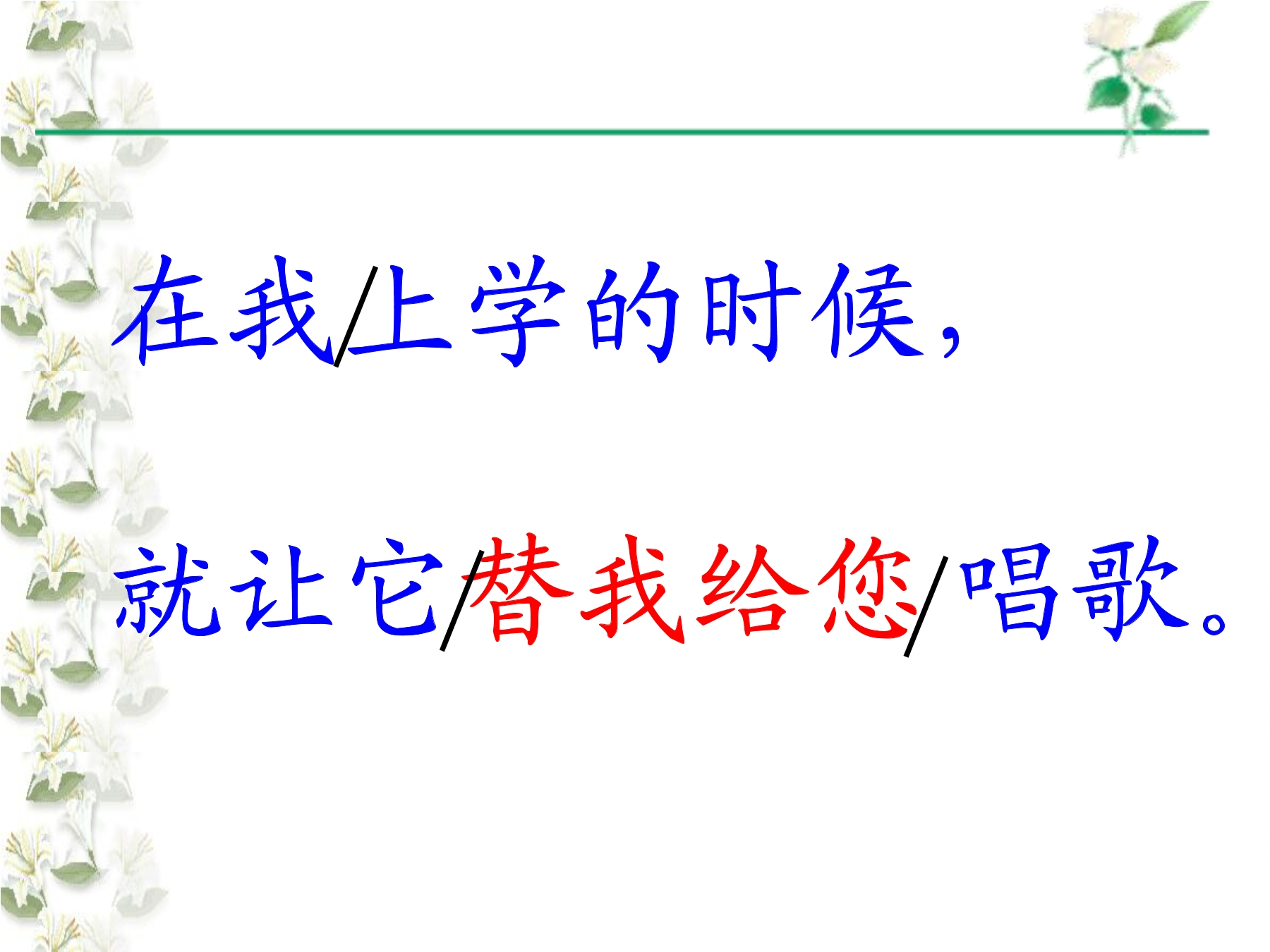 在我/上学的时候，

就让它/替我给您/唱歌。